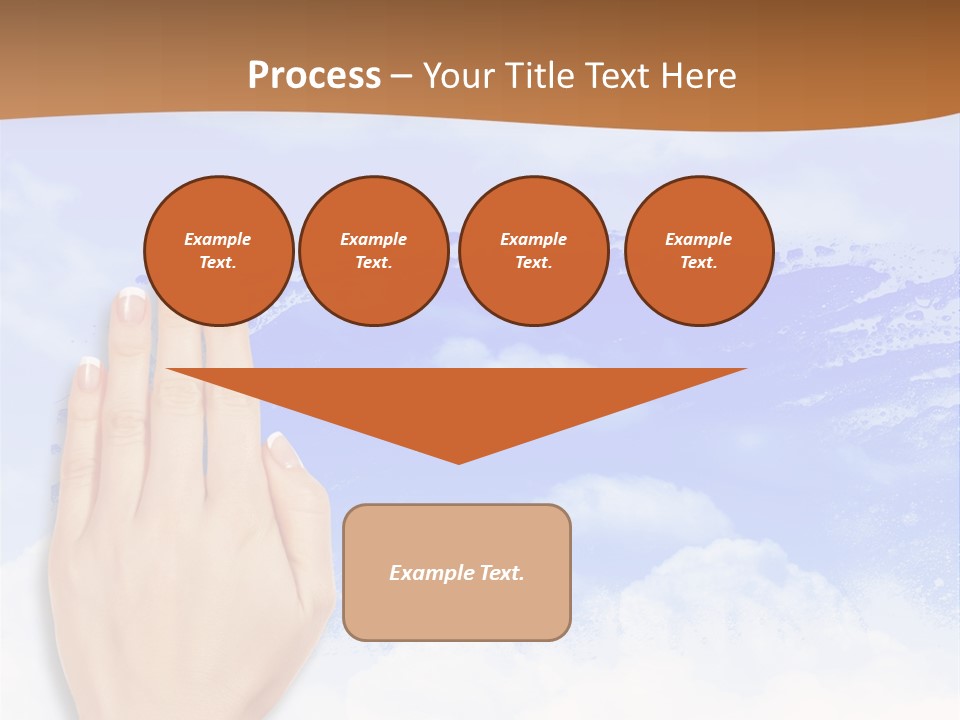 Process – Your Title Text Here

Example Text.

Example Text.

Example Text.

Example Text.

Example Text.